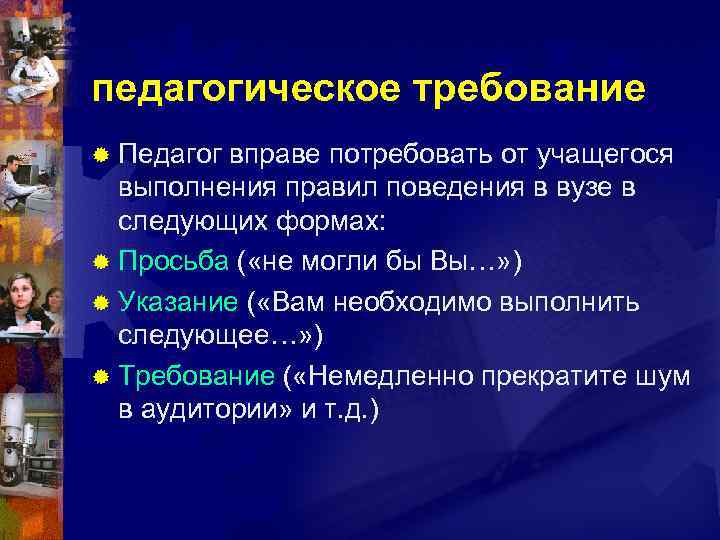 педагогическое требование

Педагог вправе потребовать от учащегося выполнения правил поведения в вузе в следующих формах:

Просьба («не могли бы Вы…»)

Указание («Вам необходимо выполнить следующее…»)

Требование («Немедленно прекратите шум в аудитории» и т.д.)